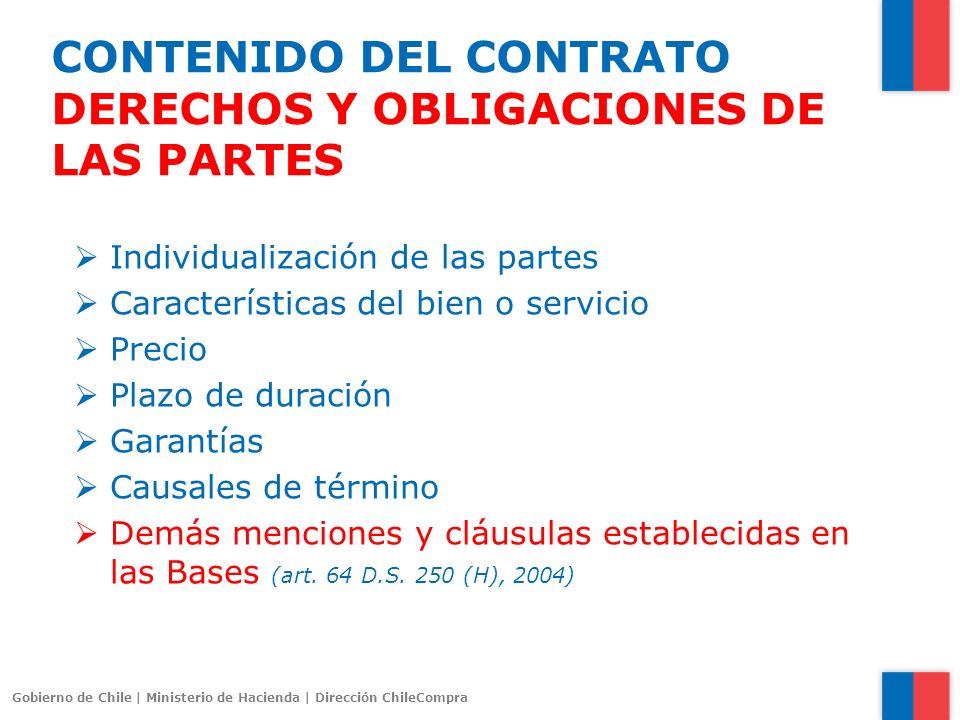 CONTENIDO DEL CONTRATO
DERECHOS Y OBLIGACIONES DE LAS PARTES

➢ Individualización de las partes
➢ Características del bien o servicio
➢ Precio
➢ Plazo de duración
➢ Garantías
➢ Causales de término
➢ Demás menciones y cláusulas establecidas en las Bases (art. 64 D.S. 250 (H), 2004)

Gobierno de Chile | Ministerio de Hacienda | Dirección ChileCompra